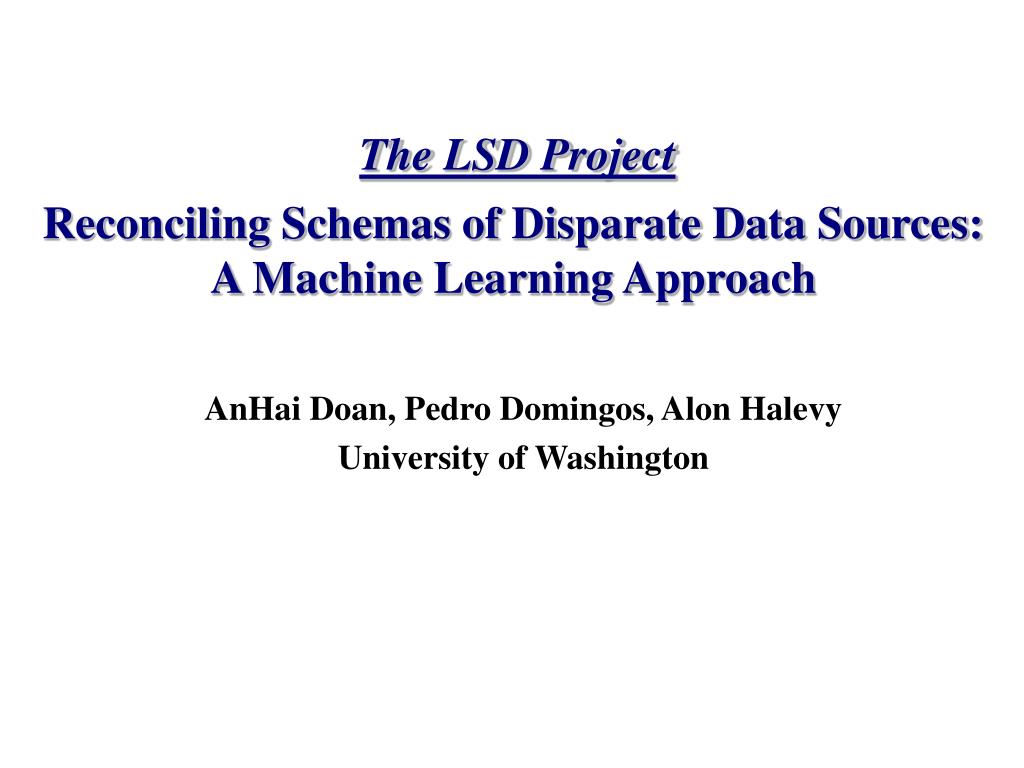 The LSD Project

Reconciling Schemas of Disparate Data Sources: A Machine Learning Approach

AnHai Doan, Pedro Domingos, Alon Halevy
University of Washington